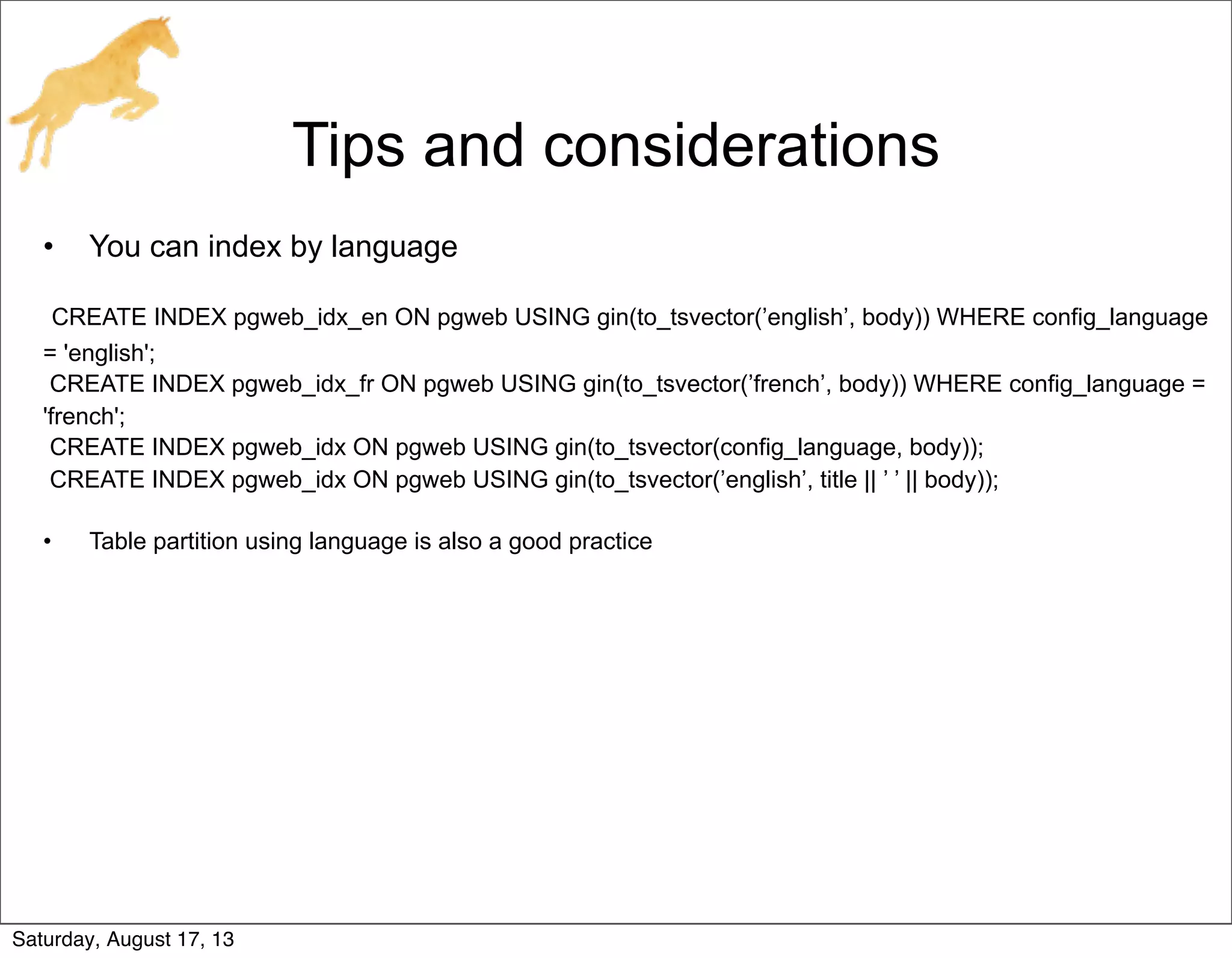 Tips and considerations

• You can index by language

CREATE INDEX pgweb_idx_en ON pgweb USING gin(to_tsvector(’english’, body)) WHERE config_language = 'english';
CREATE INDEX pgweb_idx_fr ON pgweb USING gin(to_tsvector(’french’, body)) WHERE config_language = 'french';
CREATE INDEX pgweb_idx ON pgweb USING gin(to_tsvector(config_language, body));
CREATE INDEX pgweb_idx ON pgweb USING gin(to_tsvector(’english’, title || ’ ’ || body));

• Table partition using language is also a good practice

Saturday, August 17, 13